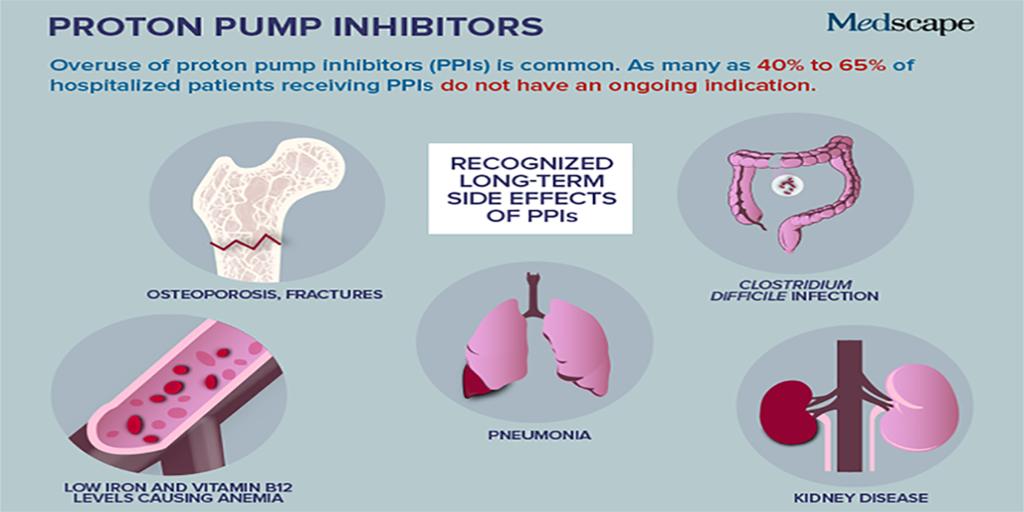 PROTON PUMP INHIBITORS

Medscape

Overuse of proton pump inhibitors (PPIs) is common. As many as 40% to 65% of hospitalized patients receiving PPIs do not have an ongoing indication.

RECOGNIZED LONG-TERM SIDE EFFECTS OF PPIs

OSTEOPOROSIS, FRACTURES

CLOSTRIDIUM DIFFICILE INFECTION

PNEUMONIA

LOW IRON AND VITAMIN B12 LEVELS CAUSING ANEMIA

KIDNEY DISEASE